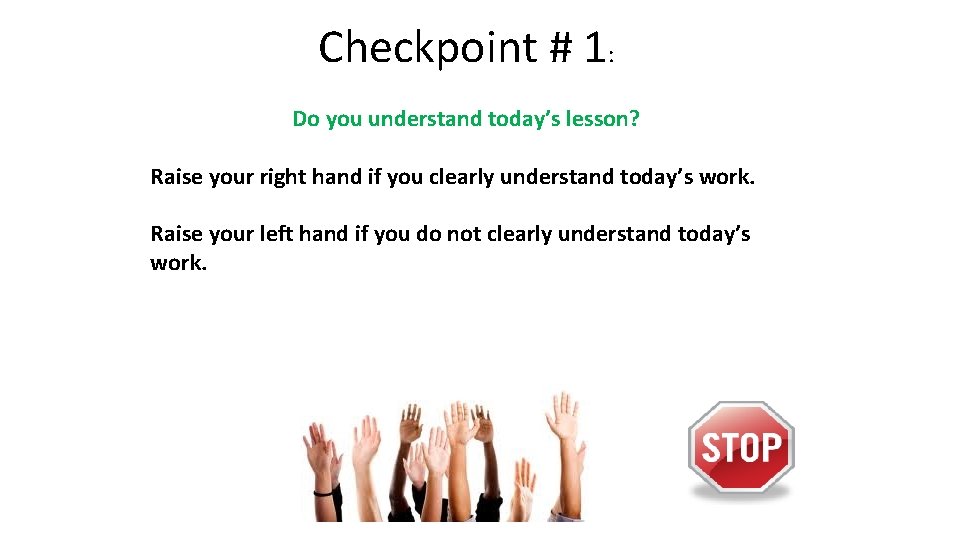 Checkpoint # 1:

Do you understand today's lesson?

Raise your right hand if you clearly understand today's work.

Raise your left hand if you do not clearly understand today's work.

STOP